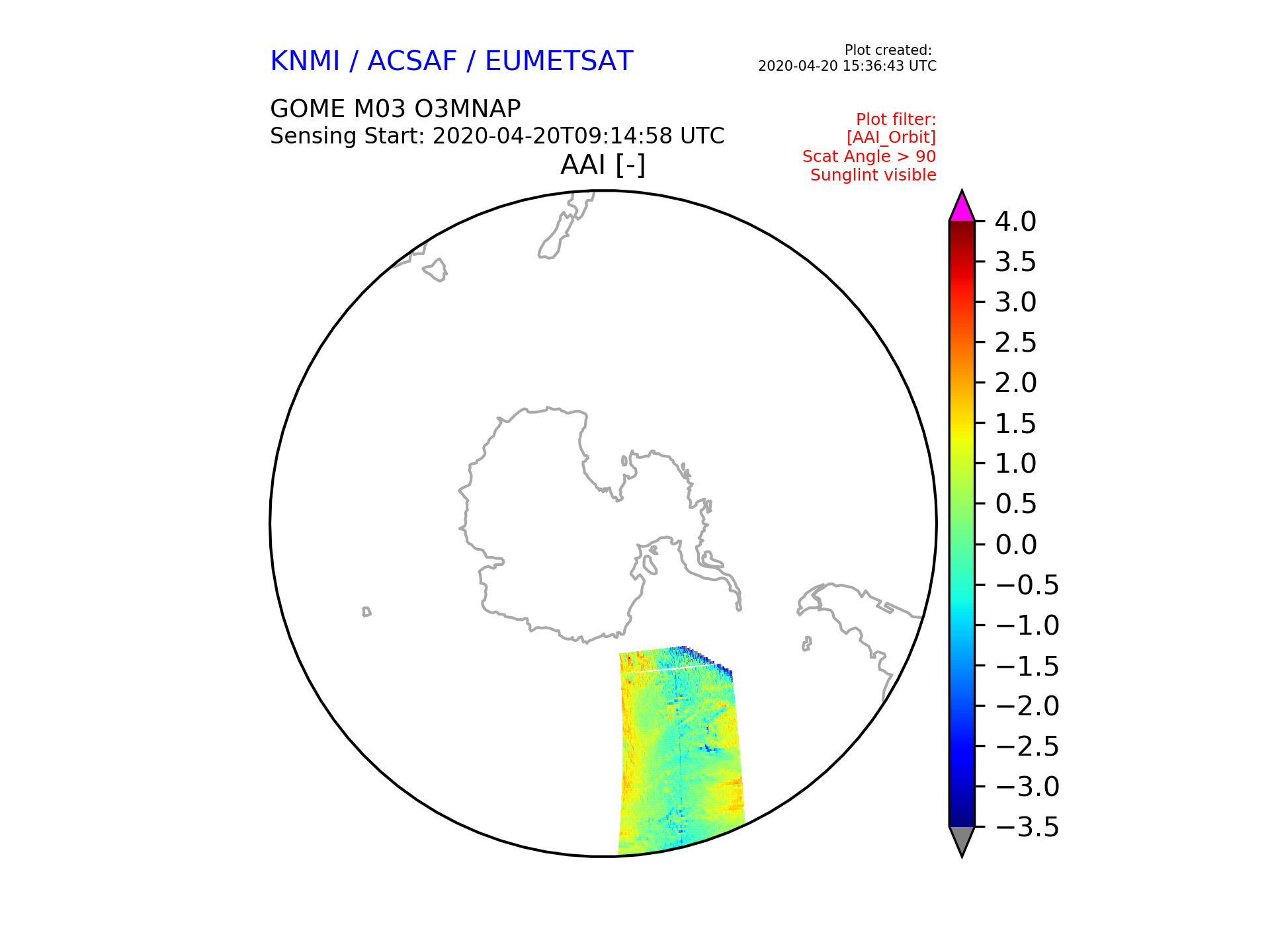 KNMI / ACSAF / EUMETSAT

Plot created:
2020-04-20 15:36:43 UTC

GOME M03 O3MNAP
Sensing Start: 2020-04-20T09:14:58 UTC

Plot filter:
[AAI_Orbit]
Scat Angle > 90
Sunglint visible

AAI [-]

4.0
3.5
3.0
2.5
2.0
1.5
1.0
0.5
0.0
−0.5
−1.0
−1.5
−2.0
−2.5
−3.0
−3.5